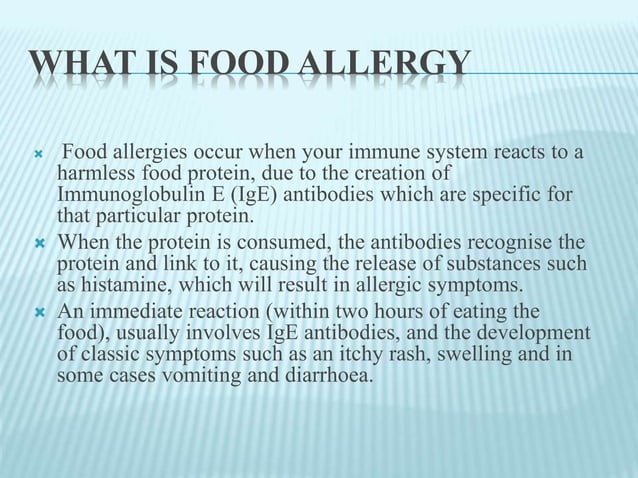 WHAT IS FOOD ALLERGY

× Food allergies occur when your immune system reacts to a harmless food protein, due to the creation of Immunoglobulin E (IgE) antibodies which are specific for that particular protein.

× When the protein is consumed, the antibodies recognise the protein and link to it, causing the release of substances such as histamine, which will result in allergic symptoms.

× An immediate reaction (within two hours of eating the food), usually involves IgE antibodies, and the development of classic symptoms such as an itchy rash, swelling and in some cases vomiting and diarrhoea.